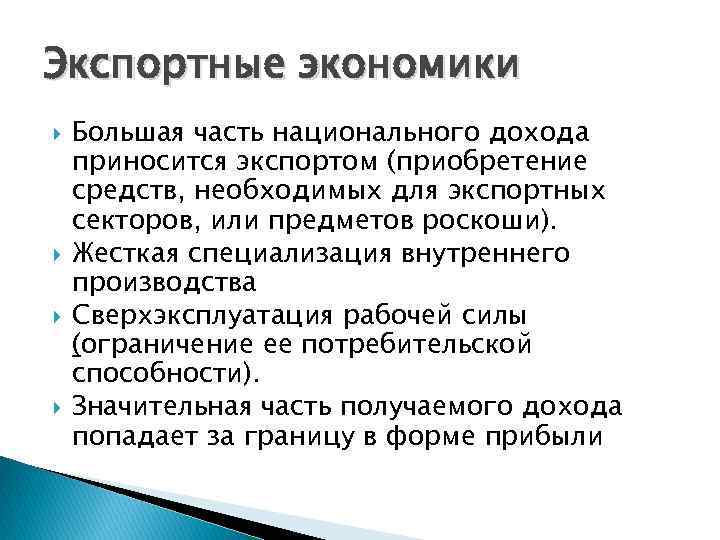 Экспортные экономики

Большая часть национального дохода приносится экспортом (приобретение средств, необходимых для экспортных секторов, или предметов роскоши).

Жесткая специализация внутреннего производства

Сверхэксплуатация рабочей силы (ограничение ее потребительской способности).

Значительная часть получаемого дохода попадает за границу в форме прибыли